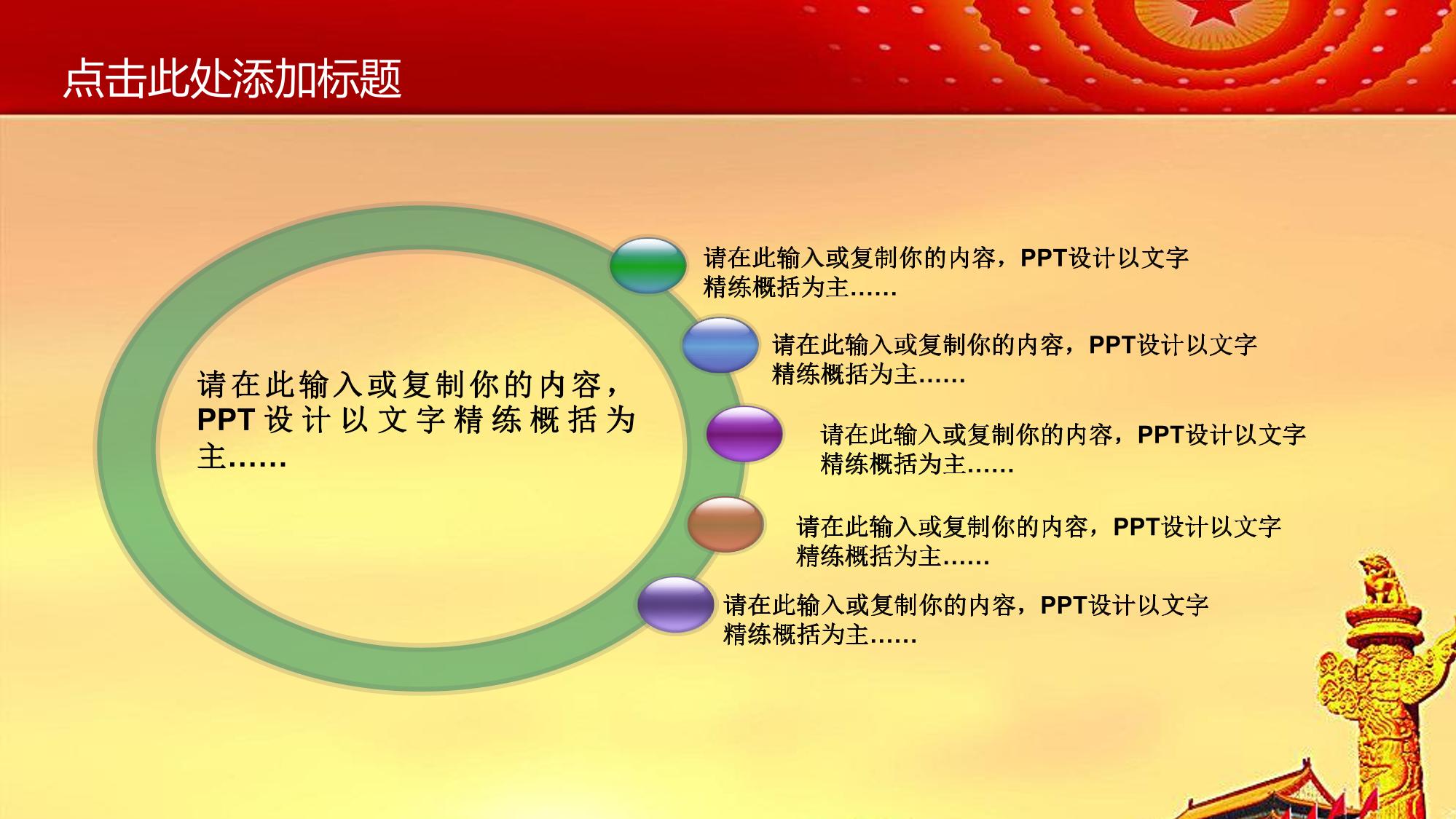 点击此处添加标题

请在此输入或复制你的内容，PPT设计以文字精练概括为主……

请在此输入或复制你的内容，PPT设计以文字精练概括为主……

请在此输入或复制你的内容，PPT设计以文字精练概括为主……

请在此输入或复制你的内容，PPT设计以文字精练概括为主……

请在此输入或复制你的内容，PPT设计以文字精练概括为主……

请在此输入或复制你的内容，PPT设计以文字精练概括为主……